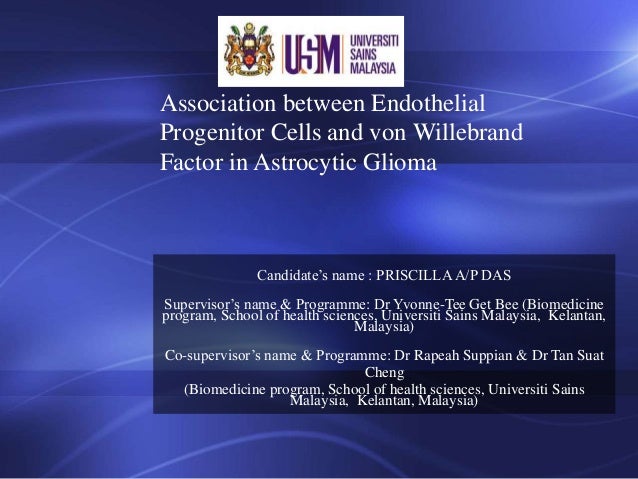 USM UNIVERSITI SAINS MALAYSIA

Association between Endothelial Progenitor Cells and von Willebrand Factor in Astrocytic Glioma

Candidate's name : PRISCILLA A/P DAS

Supervisor's name & Programme: Dr Yvonne-Tee Get Bee (Biomedicine program, School of health sciences, Universiti Sains Malaysia, Kelantan, Malaysia)

Co-supervisor's name & Programme: Dr Rapeah Suppian & Dr Tan Suat Cheng
(Biomedicine program, School of health sciences, Universiti Sains Malaysia, Kelantan, Malaysia)